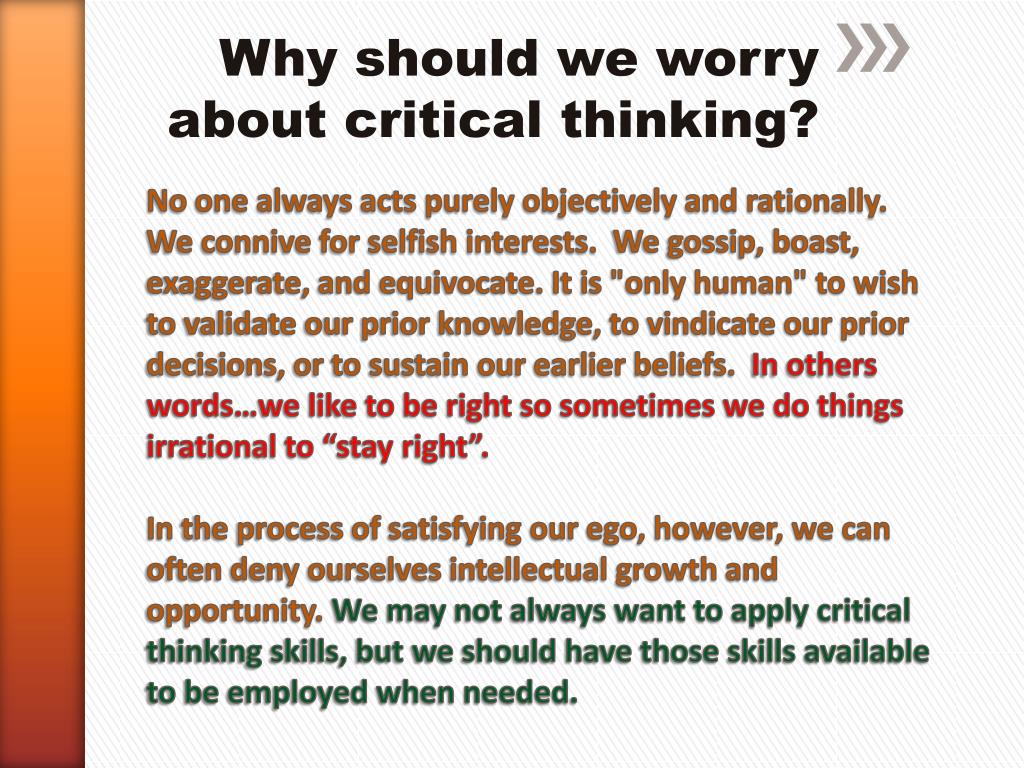 Why should we worry about critical thinking?

No one always acts purely objectively and rationally. We connive for selfish interests. We gossip, boast, exaggerate, and equivocate. It is "only human" to wish to validate our prior knowledge, to vindicate our prior decisions, or to sustain our earlier beliefs. In others words…we like to be right so sometimes we do things irrational to "stay right".

In the process of satisfying our ego, however, we can often deny ourselves intellectual growth and opportunity. We may not always want to apply critical thinking skills, but we should have those skills available to be employed when needed.